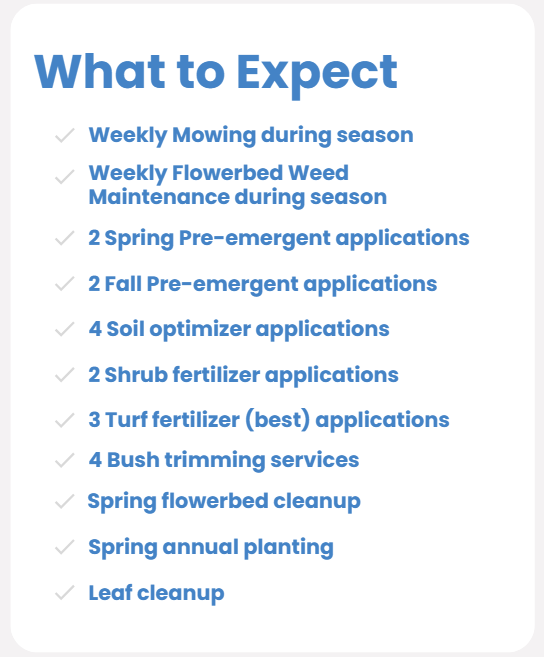 What to Expect

✓ Weekly Mowing during season

✓ Weekly Flowerbed Weed Maintenance during season

✓ 2 Spring Pre-emergent applications

✓ 2 Fall Pre-emergent applications

✓ 4 Soil optimizer applications

✓ 2 Shrub fertilizer applications

✓ 3 Turf fertilizer (best) applications

✓ 4 Bush trimming services

✓ Spring flowerbed cleanup

✓ Spring annual planting

✓ Leaf cleanup